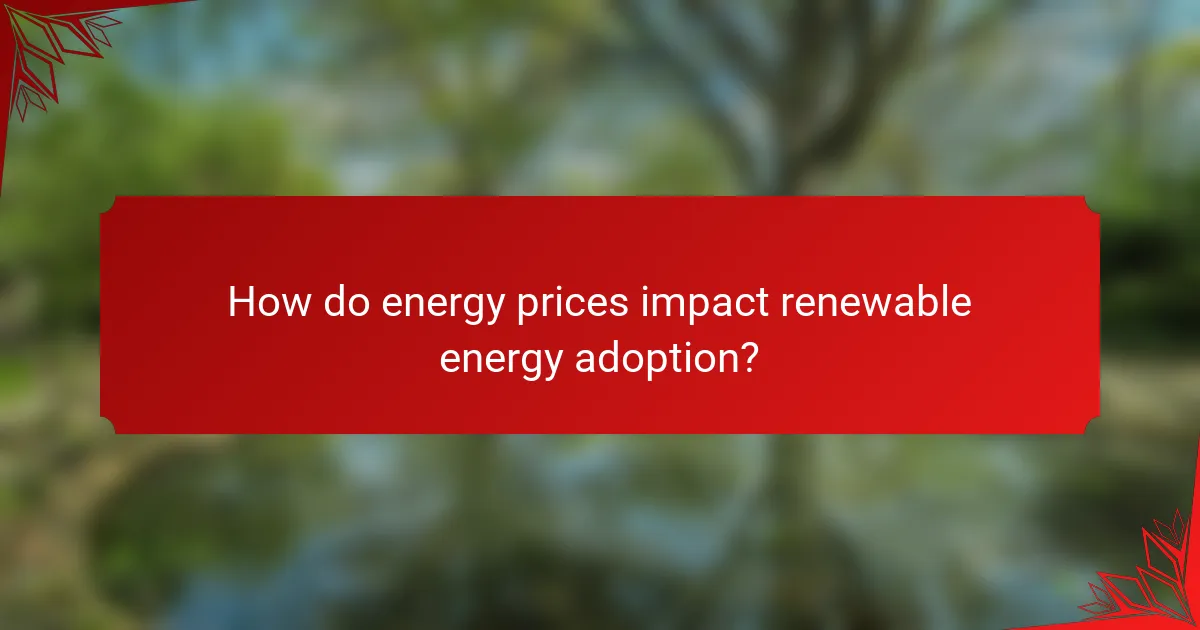 How do energy prices impact renewable energy adoption?